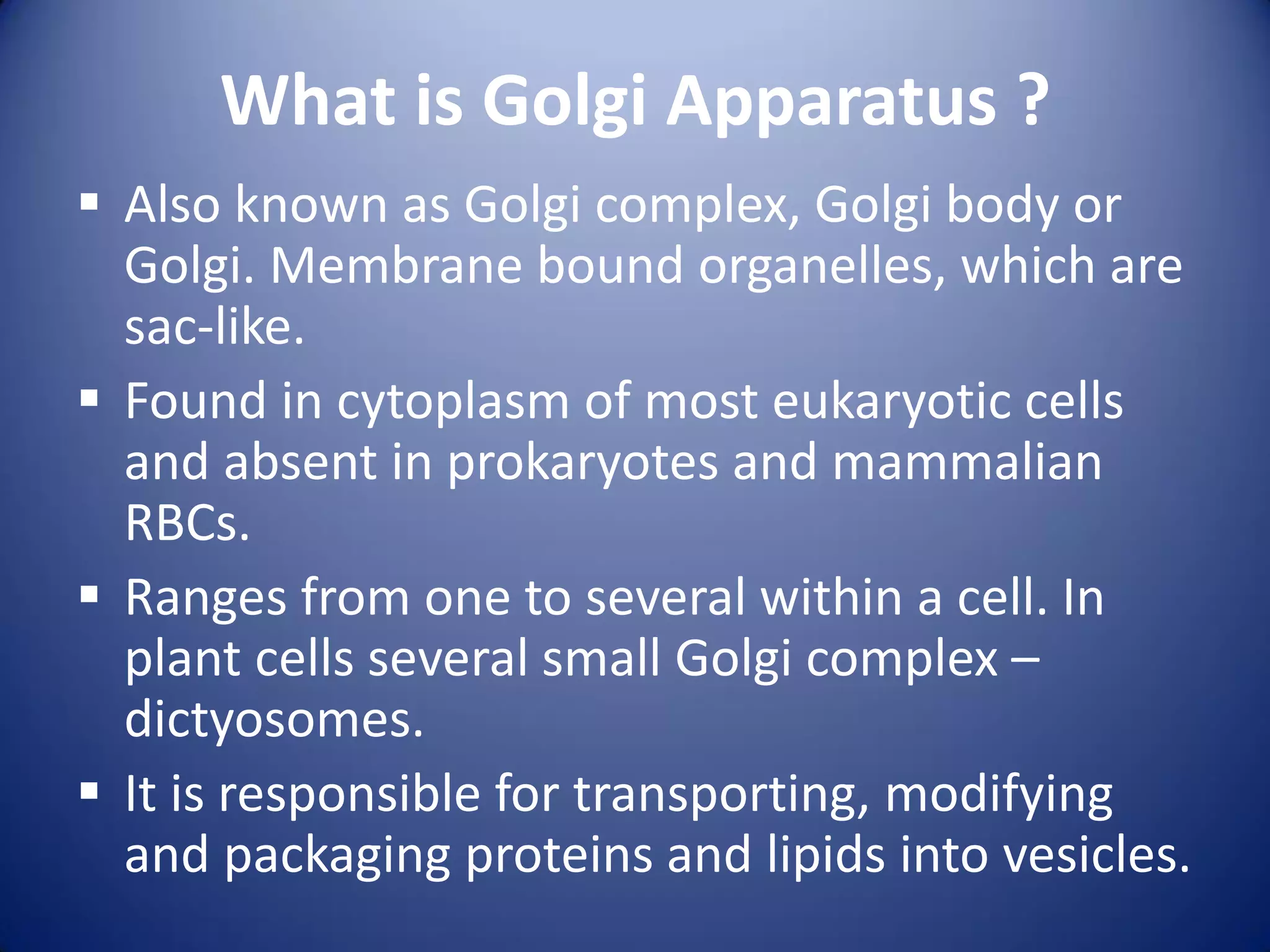 What is Golgi Apparatus ?

▪ Also known as Golgi complex, Golgi body or Golgi. Membrane bound organelles, which are sac-like.

▪ Found in cytoplasm of most eukaryotic cells and absent in prokaryotes and mammalian RBCs.

▪ Ranges from one to several within a cell. In plant cells several small Golgi complex – dictyosomes.

▪ It is responsible for transporting, modifying and packaging proteins and lipids into vesicles.